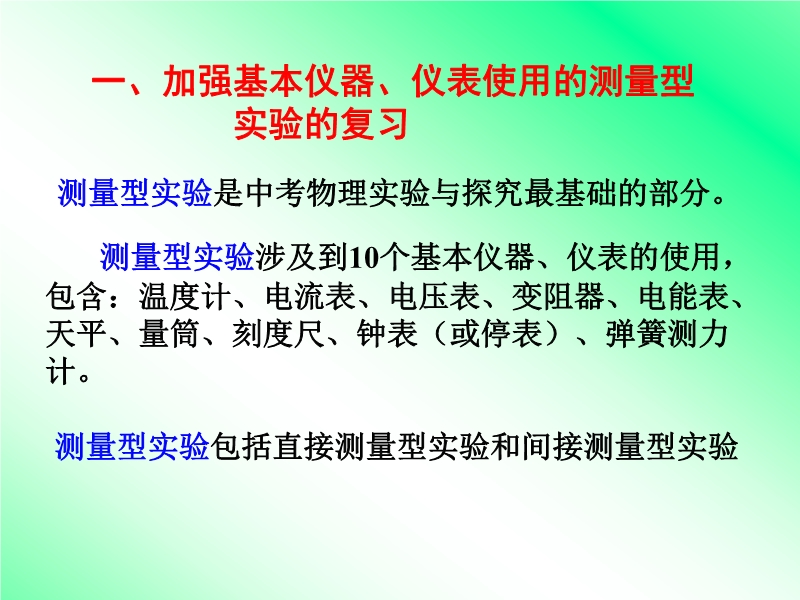 一、加强基本仪器、仪表使用的测量型实验的复习

测量型实验是中考物理实验与探究最基础的部分。

测量型实验涉及到10个基本仪器、仪表的使用，包含：温度计、电流表、电压表、变阻器、电能表、天平、量筒、刻度尺、钟表（或停表）、弹簧测力计。

测量型实验包括直接测量型实验和间接测量型实验